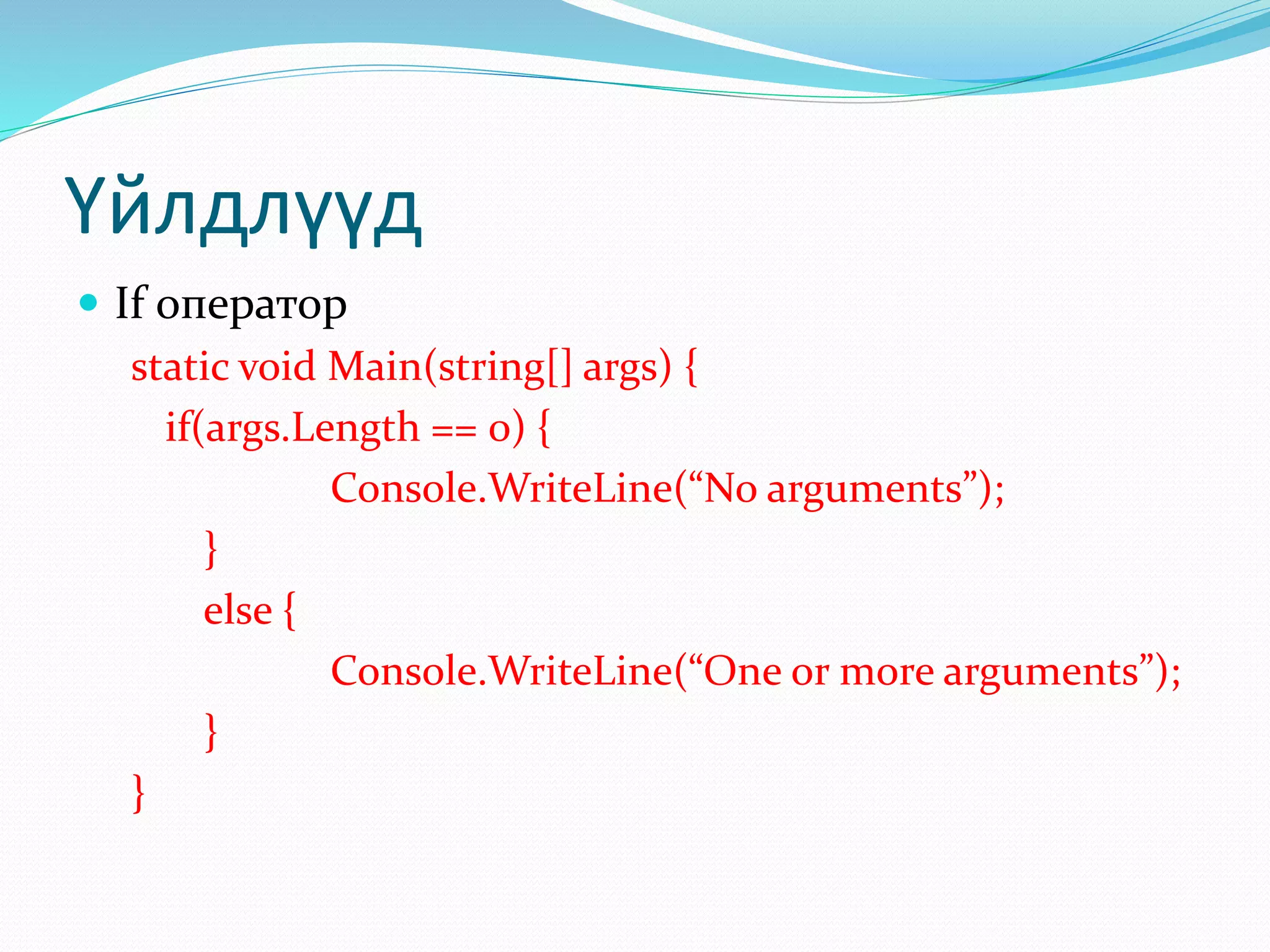 Үйлдлүүд

If оператор

static void Main(string[] args) {
if(args.Length == 0) {
Console.WriteLine(“No arguments”);
}
else {
Console.WriteLine(“One or more arguments”);
}
}